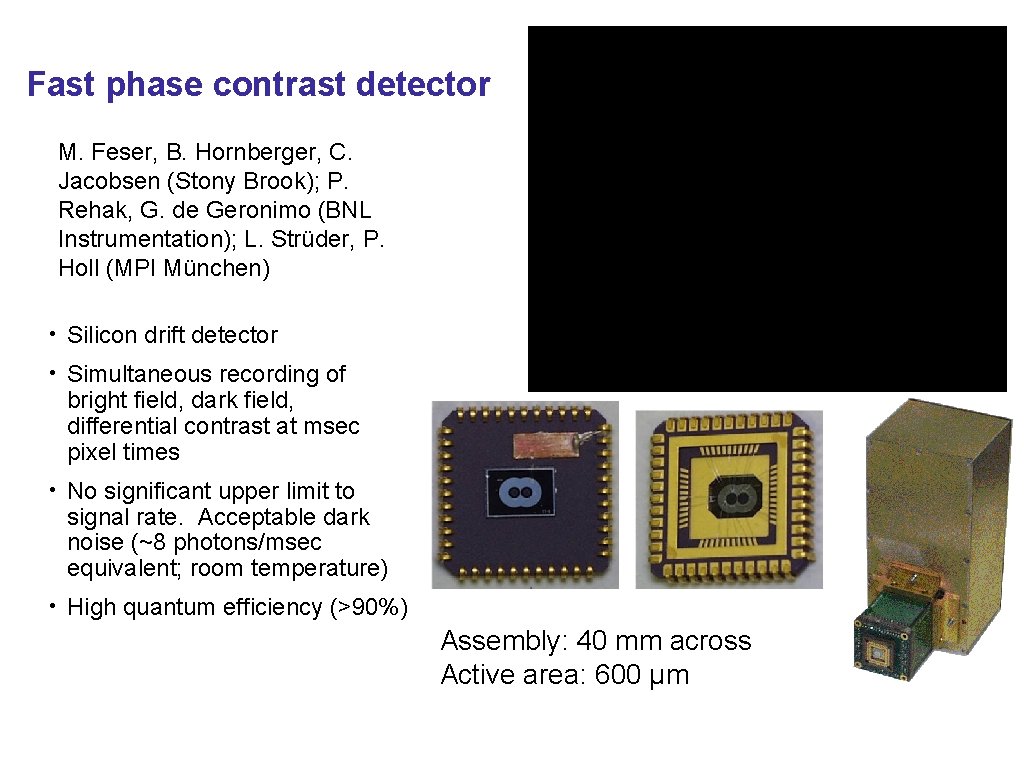 Fast phase contrast detector

M. Feser, B. Hornberger, C. Jacobsen (Stony Brook); P. Rehak, G. de Geronimo (BNL Instrumentation); L. Strüder, P. Holl (MPI München)

• Silicon drift detector

• Simultaneous recording of bright field, dark field, differential contrast at msec pixel times

• No significant upper limit to signal rate. Acceptable dark noise (~8 photons/msec equivalent; room temperature)

• High quantum efficiency (>90%)

Assembly: 40 mm across
Active area: 600 μm